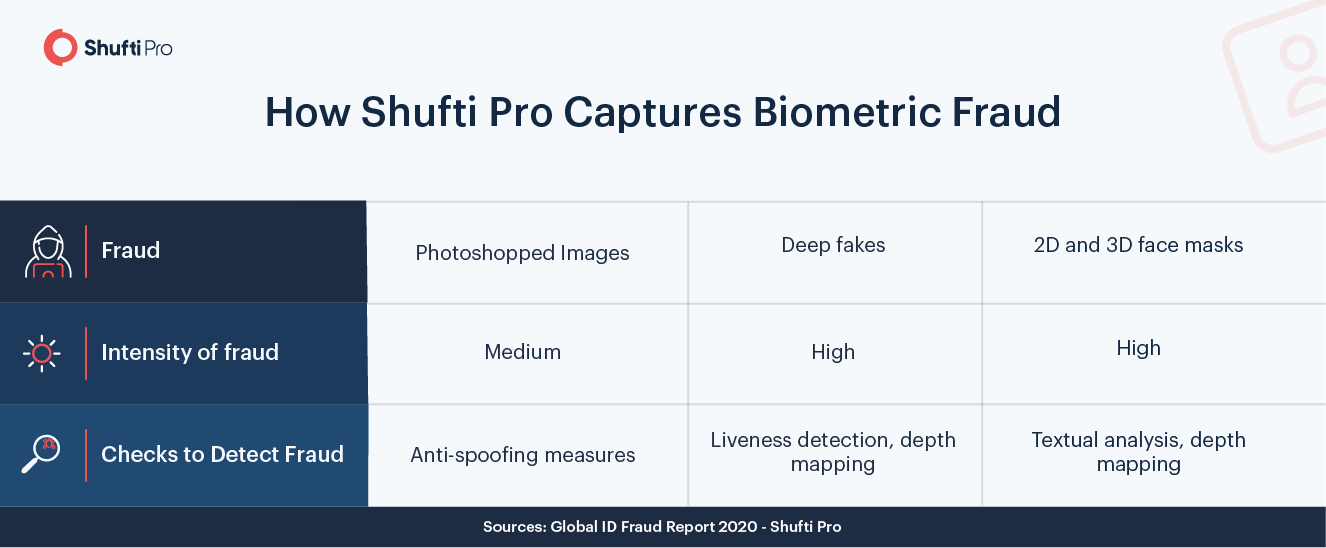 Shufti Pro

How Shufti Pro Captures Biometric Fraud

| Fraud | Photoshopped Images | Deep fakes | 2D and 3D face masks |
|---|---|---|---|
| Intensity of fraud | Medium | High | High |
| Checks to Detect Fraud | Anti-spoofing measures | Liveness detection, depth mapping | Textual analysis, depth mapping |

Sources: Global ID Fraud Report 2020 - Shufti Pro